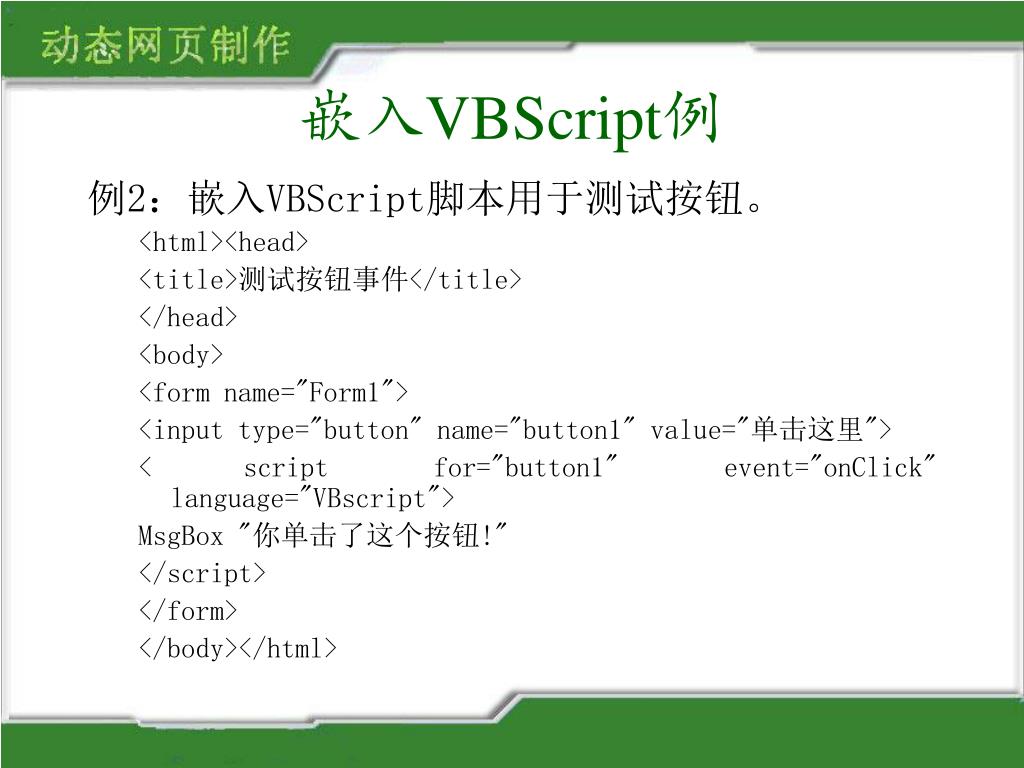 动态网页制作

嵌入VBScript例

例2：嵌入VBScript脚本用于测试按钮。

<html><head>
<title>测试按钮事件</title>
</head>
<body>
<form name="Form1">
<input type="button" name="button1" value="单击这里">
< script for="button1" event="onClick" language="VBscript">
MsgBox "你单击了这个按钮!"
</script>
</form>
</body></html>